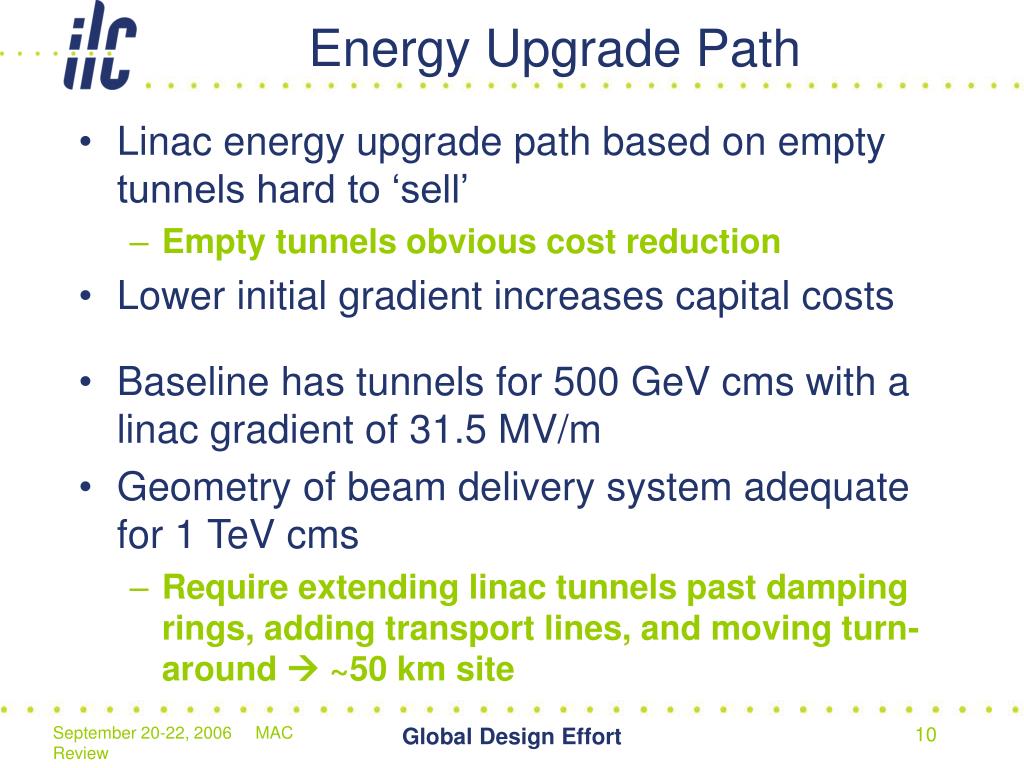 ilc

Energy Upgrade Path

• Linac energy upgrade path based on empty tunnels hard to ‘sell’
– Empty tunnels obvious cost reduction
• Lower initial gradient increases capital costs

• Baseline has tunnels for 500 GeV cms with a linac gradient of 31.5 MV/m
• Geometry of beam delivery system adequate for 1 TeV cms
– Require extending linac tunnels past damping rings, adding transport lines, and moving turn-around → ~50 km site

September 20-22, 2006 MAC Review

Global Design Effort

10